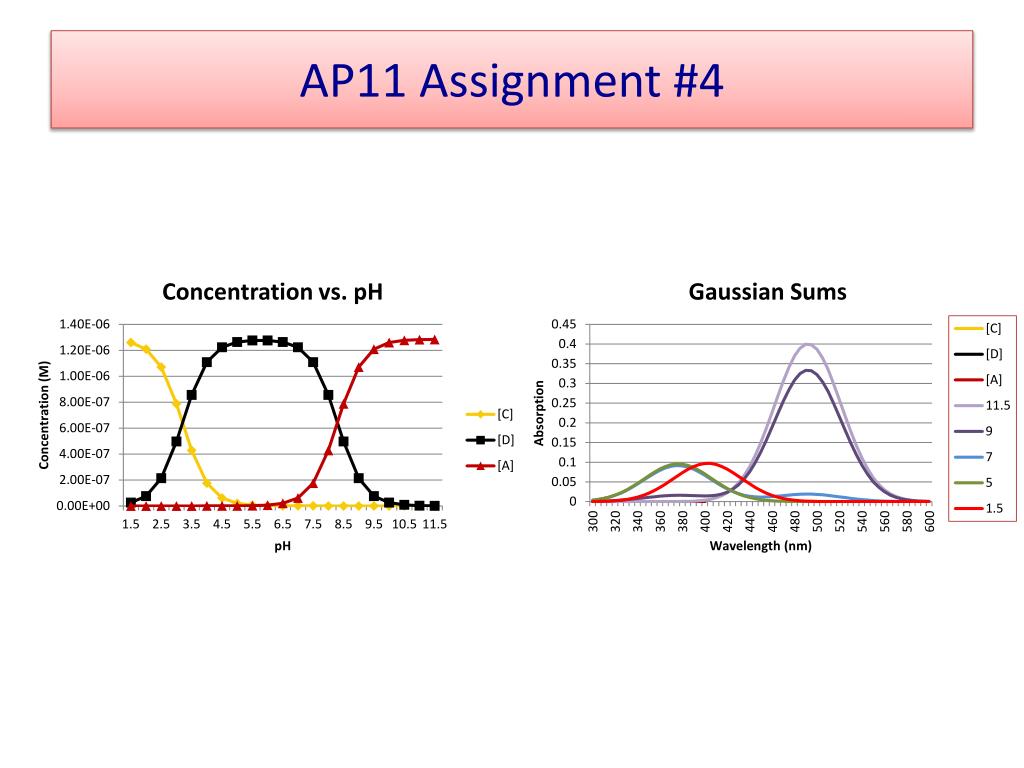 AP11 Assignment #4

Concentration vs. pH

Concentration (M)

1.40E-06
1.20E-06
1.00E-06
8.00E-07
6.00E-07
4.00E-07
2.00E-07
0.00E+00

1.5 2.5 3.5 4.5 5.5 6.5 7.5 8.5 9.5 10.5 11.5

pH

[C]
[D]
[A]

Gaussian Sums

Absorption

0.45
0.4
0.35
0.3
0.25
0.2
0.15
0.1
0.05
0

300 320 340 360 380 400 420 440 460 480 500 520 540 560 580 600

Wavelength (nm)

[C]
[D]
[A]
11.5
9
7
5
1.5